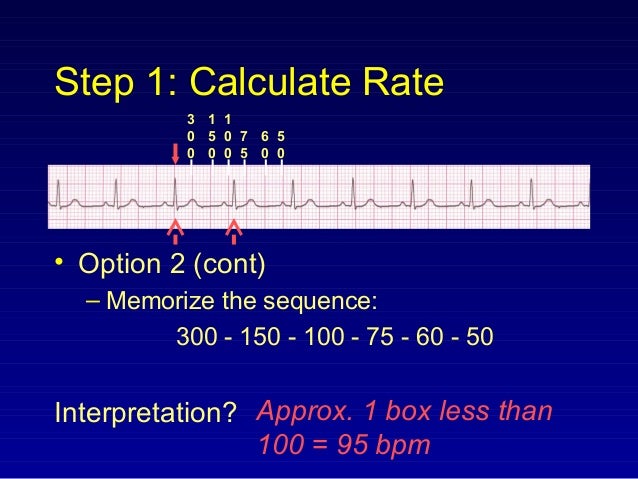 Step 1: Calculate Rate

300 150 100 75 60 50

• Option 2 (cont)

– Memorize the sequence:

300 - 150 - 100 - 75 - 60 - 50

Interpretation? Approx. 1 box less than 100 = 95 bpm